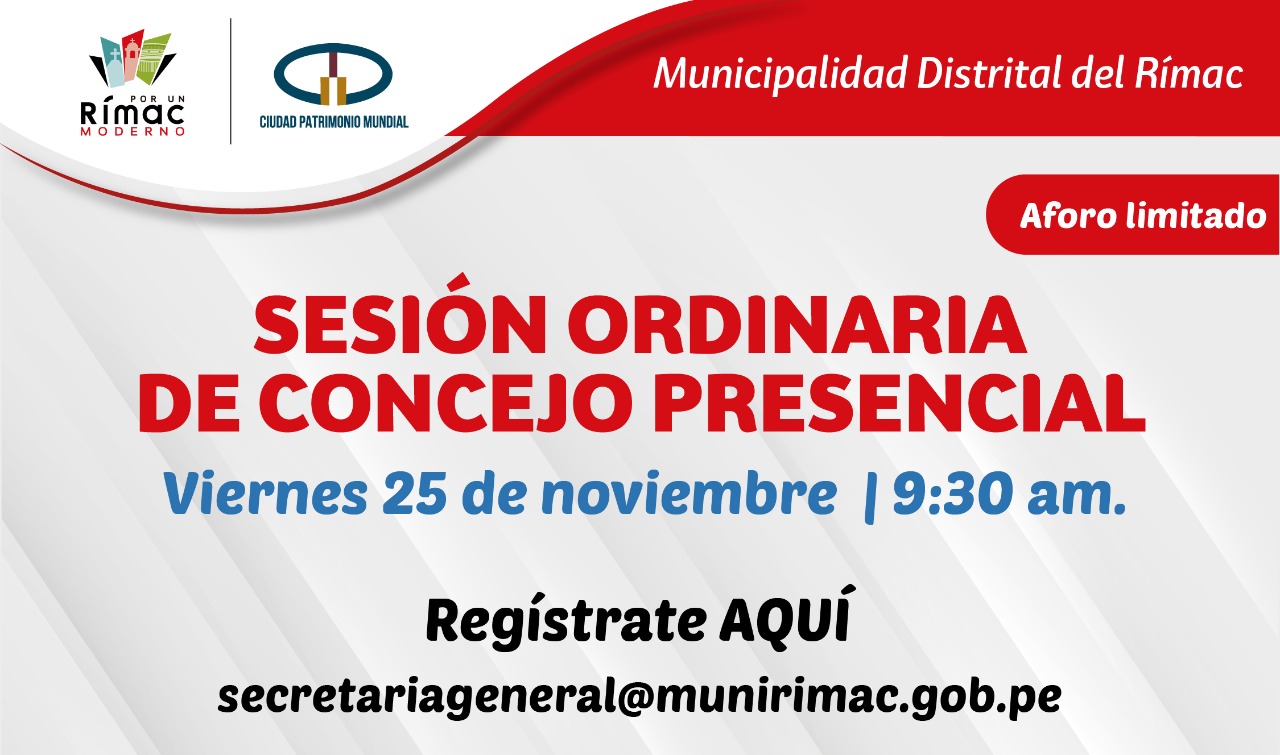 POR UN
RÍMAC
MODERNO

CIUDAD PATRIMONIO MUNDIAL

Municipalidad Distrital del Rímac

Aforo limitado

SESIÓN ORDINARIA DE CONCEJO PRESENCIAL

Viernes 25 de noviembre | 9:30 am.

Regístrate AQUÍ

secretariageneral@munirimac.gob.pe